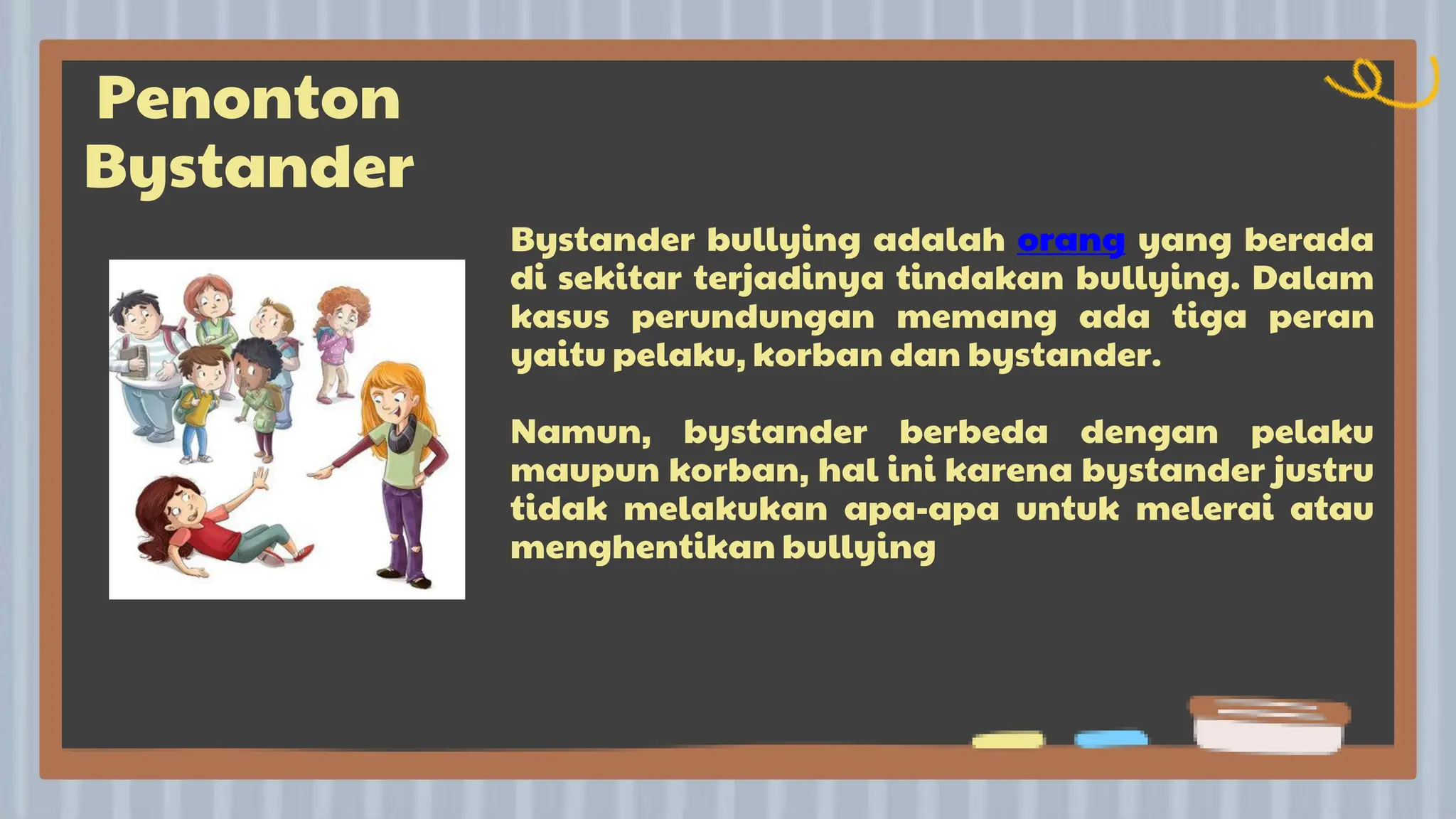 Penonton
Bystander

Bystander bullying adalah orang yang berada di sekitar terjadinya tindakan bullying. Dalam kasus perundungan memang ada tiga peran yaitu pelaku, korban dan bystander.

Namun, bystander berbeda dengan pelaku maupun korban, hal ini karena bystander justru tidak melakukan apa-apa untuk melerai atau menghentikan bullying